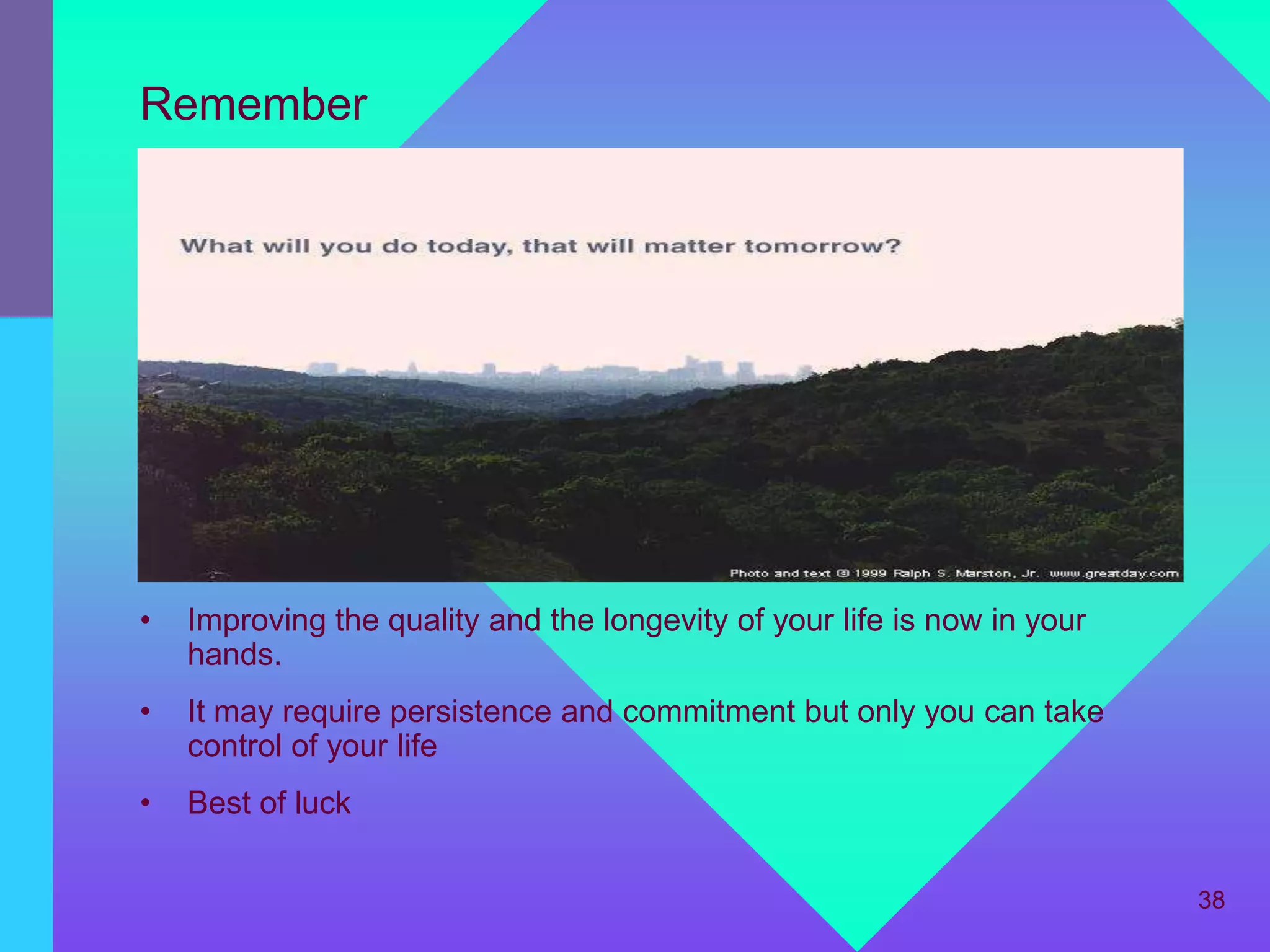 Remember

What will you do today, that will matter tomorrow?

Photo and text © 1999 Ralph S. Marston, Jr. www.greatday.com

• Improving the quality and the longevity of your life is now in your hands.

• It may require persistence and commitment but only you can take control of your life

• Best of luck

38